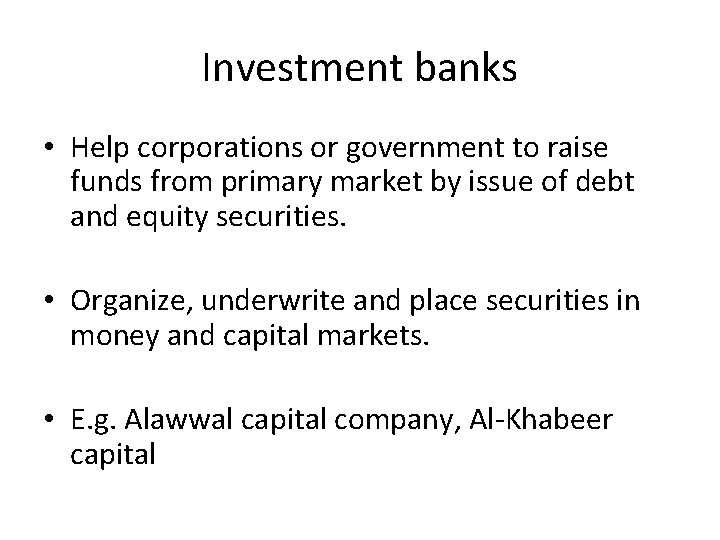 Investment banks

• Help corporations or government to raise funds from primary market by issue of debt and equity securities.

• Organize, underwrite and place securities in money and capital markets.

• E.g. Alawwal capital company, Al-Khabeer capital